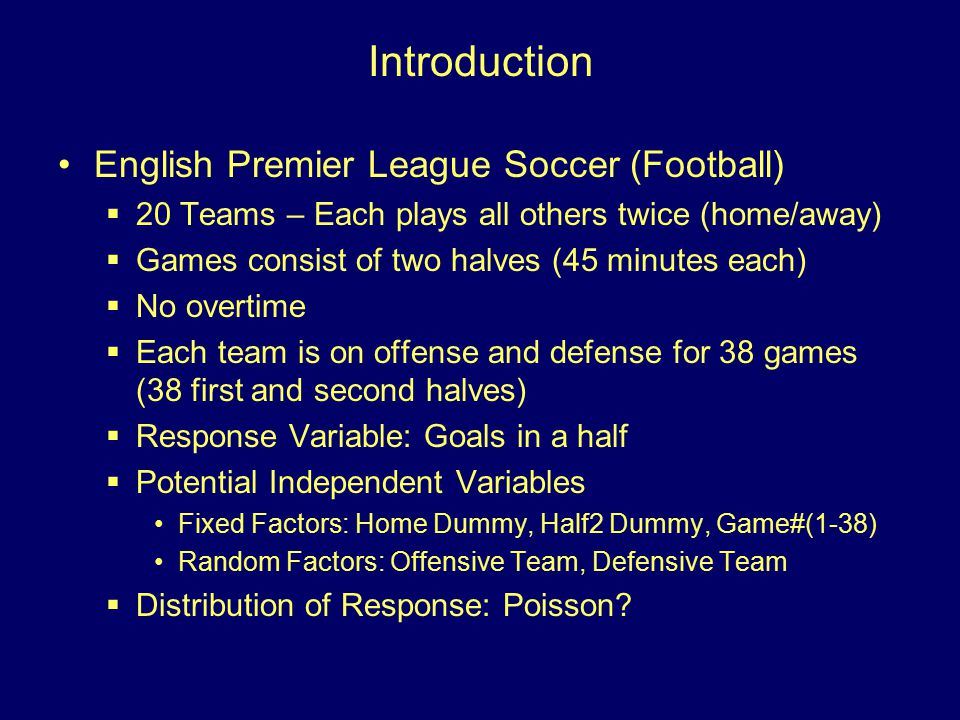 Introduction

• English Premier League Soccer (Football)
▪ 20 Teams – Each plays all others twice (home/away)
▪ Games consist of two halves (45 minutes each)
▪ No overtime
▪ Each team is on offense and defense for 38 games (38 first and second halves)
▪ Response Variable: Goals in a half
▪ Potential Independent Variables
• Fixed Factors: Home Dummy, Half2 Dummy, Game#(1-38)
• Random Factors: Offensive Team, Defensive Team
▪ Distribution of Response: Poisson?